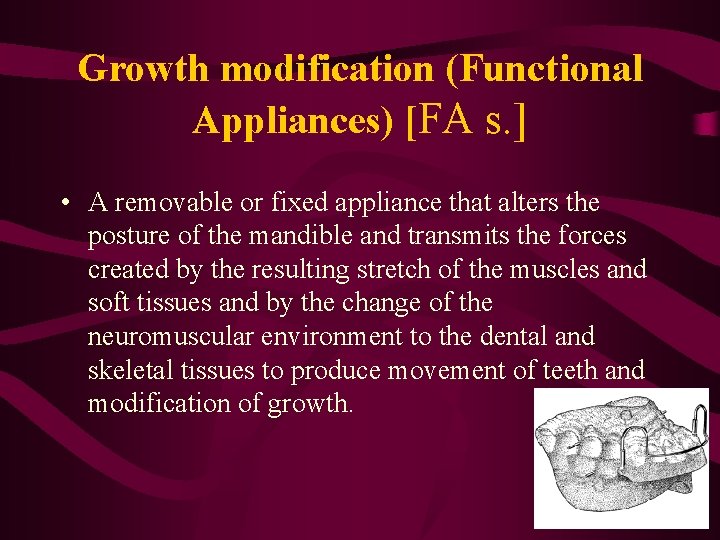 Growth modification (Functional Appliances) [FA s.]

• A removable or fixed appliance that alters the posture of the mandible and transmits the forces created by the resulting stretch of the muscles and soft tissues and by the change of the neuromuscular environment to the dental and skeletal tissues to produce movement of teeth and modification of growth.